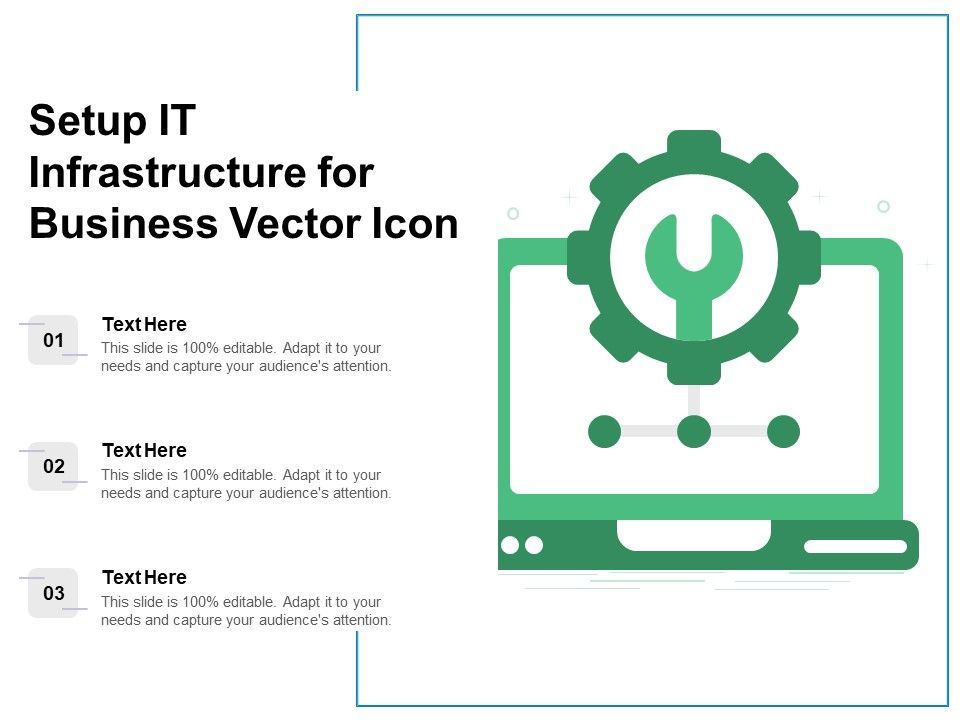 Setup IT Infrastructure for Business Vector Icon

01

Text Here

This slide is 100% editable. Adapt it to your needs and capture your audience's attention.

02

Text Here

This slide is 100% editable. Adapt it to your needs and capture your audience's attention.

03

Text Here

This slide is 100% editable. Adapt it to your needs and capture your audience's attention.